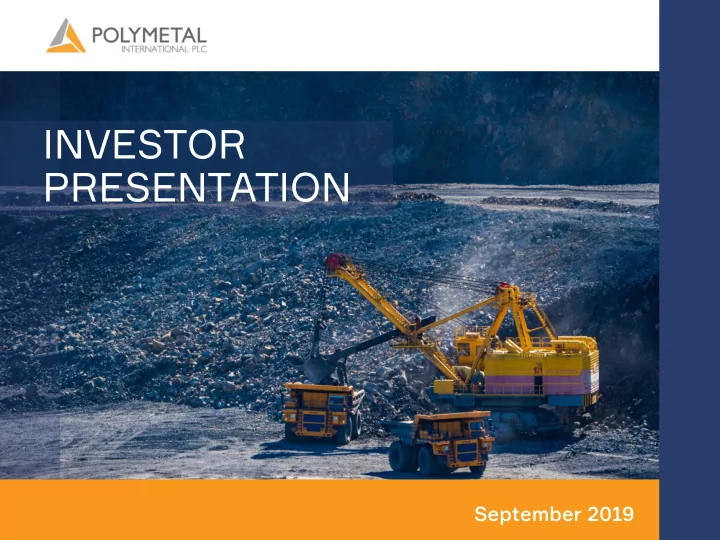 POLYMETAL
INTERNATIONAL PLC

INVESTOR PRESENTATION

September 2019